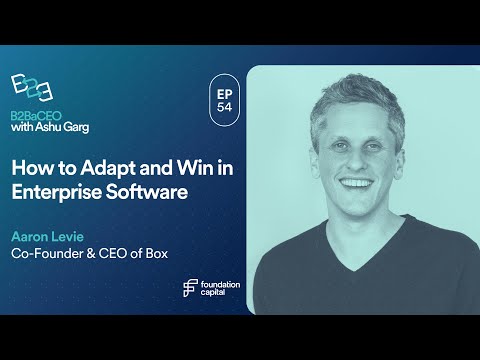 B2B

B2BaCEO
with Ashu Garg

EP
54

How to Adapt and Win in Enterprise Software

Aaron Levie
Co-Founder & CEO of Box

foundation capital